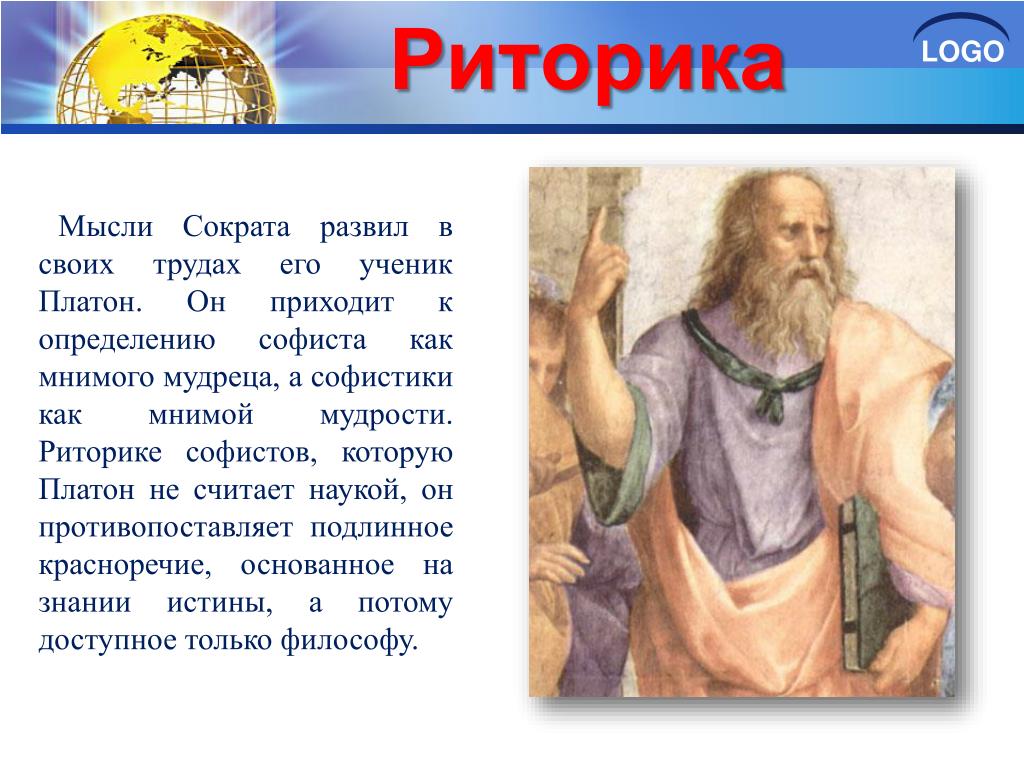 Риторика

LOGO

Мысли Сократа развил в своих трудах его ученик Платон. Он приходит к определению софиста как мнимого мудреца, а софистики как мнимой мудрости. Риторике софистов, которую Платон не считает наукой, он противопоставляет подлинное красноречие, основанное на знании истины, а потому доступное только философу.